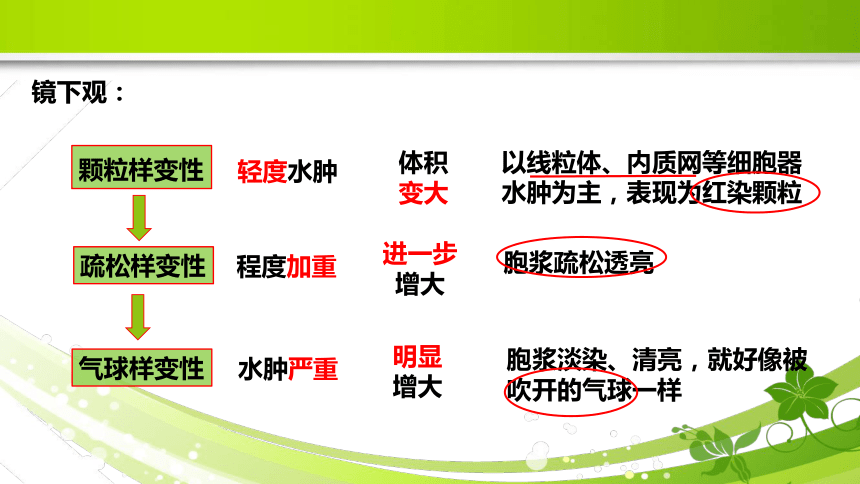 镜下观：

颗粒样变性　轻度水肿　体积变大　以线粒体、内质网等细胞器水肿为主，表现为红染颗粒

疏松样变性　程度加重　进一步增大　胞浆疏松透亮

气球样变性　水肿严重　明显增大　胞浆淡染、清亮，就好像被吹开的气球一样